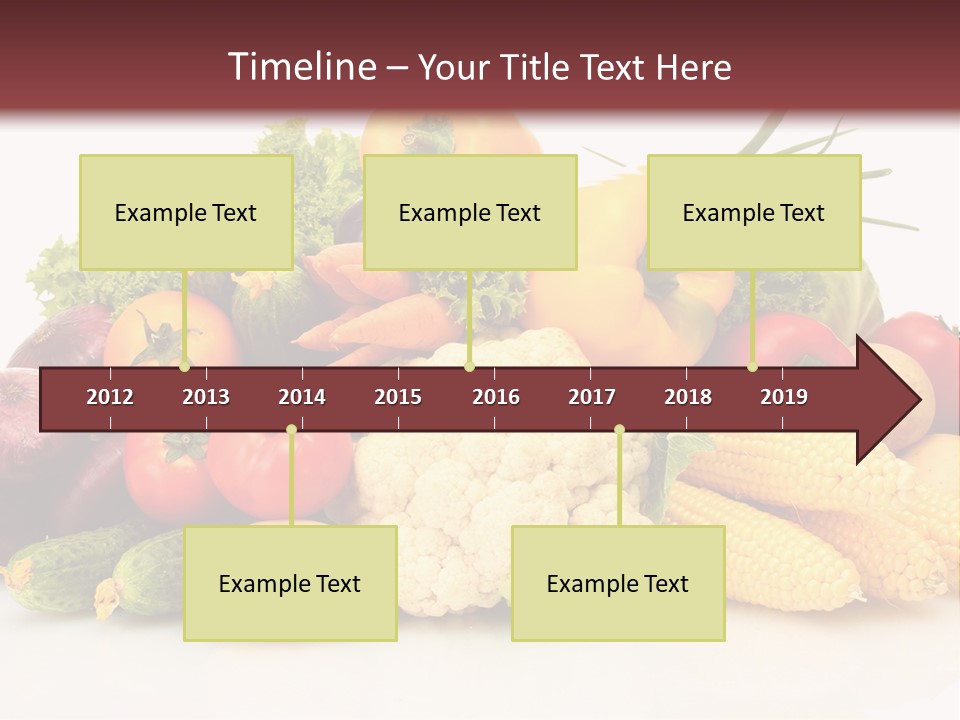 Timeline – Your Title Text Here

Example Text

Example Text

Example Text

2012
2013
2014
2015
2016
2017
2018
2019

Example Text

Example Text